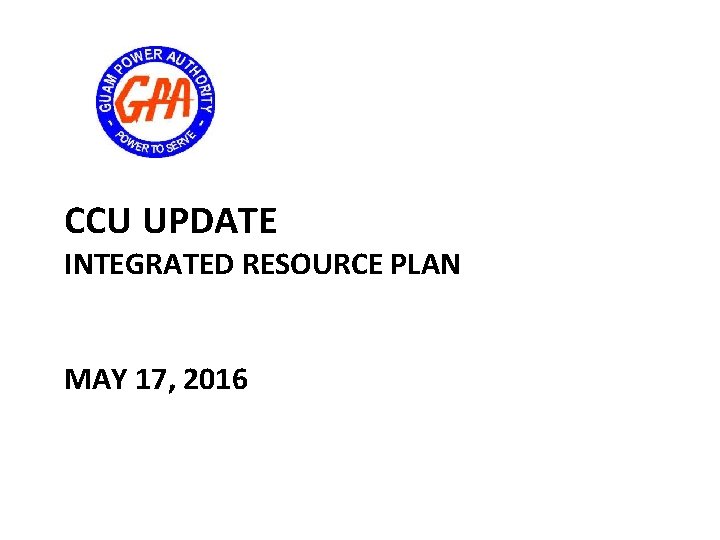 GUAM POWER AUTHORITY
GPA
POWER TO SERVE

CCU UPDATE
INTEGRATED RESOURCE PLAN

MAY 17, 2016